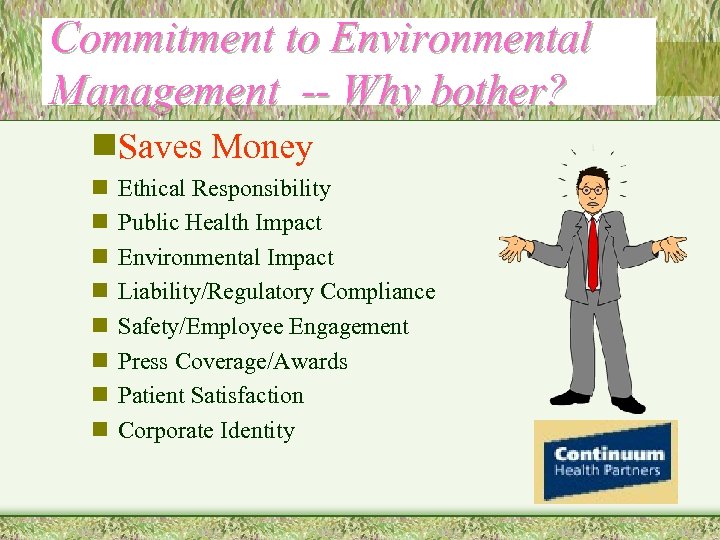 Commitment to Environmental Management -- Why bother?

Saves Money
Ethical Responsibility
Public Health Impact
Environmental Impact
Liability/Regulatory Compliance
Safety/Employee Engagement
Press Coverage/Awards
Patient Satisfaction
Corporate Identity

Continuum
Health Partners